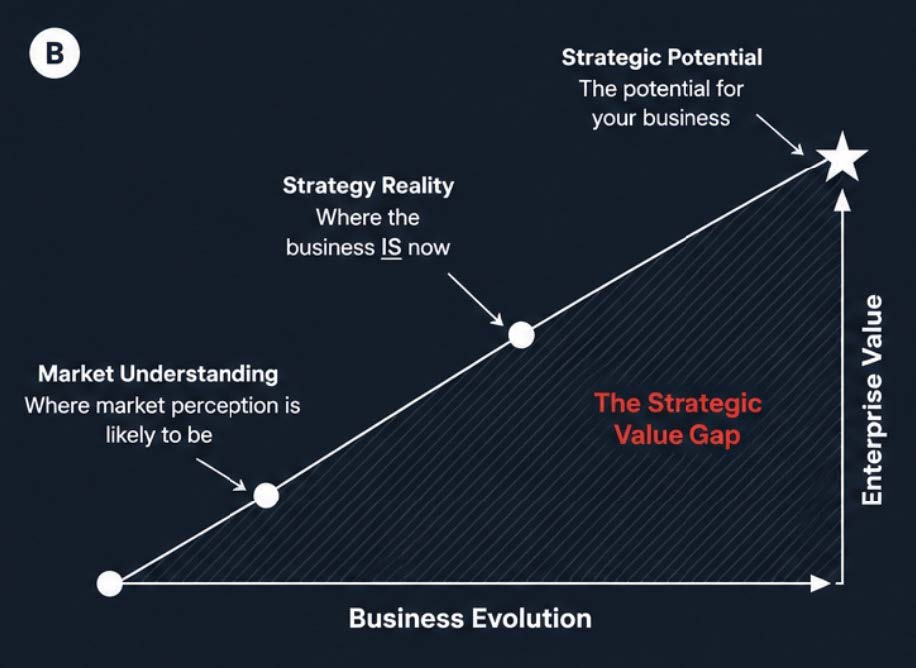 B

Strategic Potential
The potential for your business

Strategy Reality
Where the business IS now

Market Understanding
Where market perception is likely to be

The Strategic Value Gap

Enterprise Value

Business Evolution